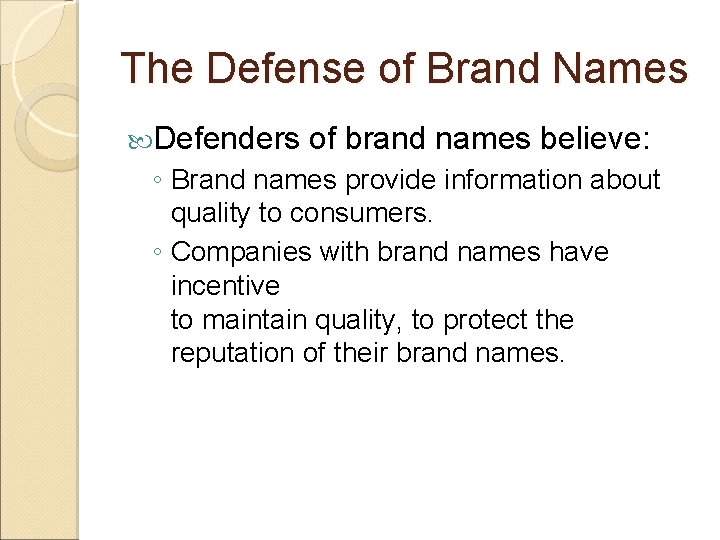 The Defense of Brand Names

Defenders of brand names believe:

◦ Brand names provide information about quality to consumers.

◦ Companies with brand names have incentive
to maintain quality, to protect the reputation of their brand names.